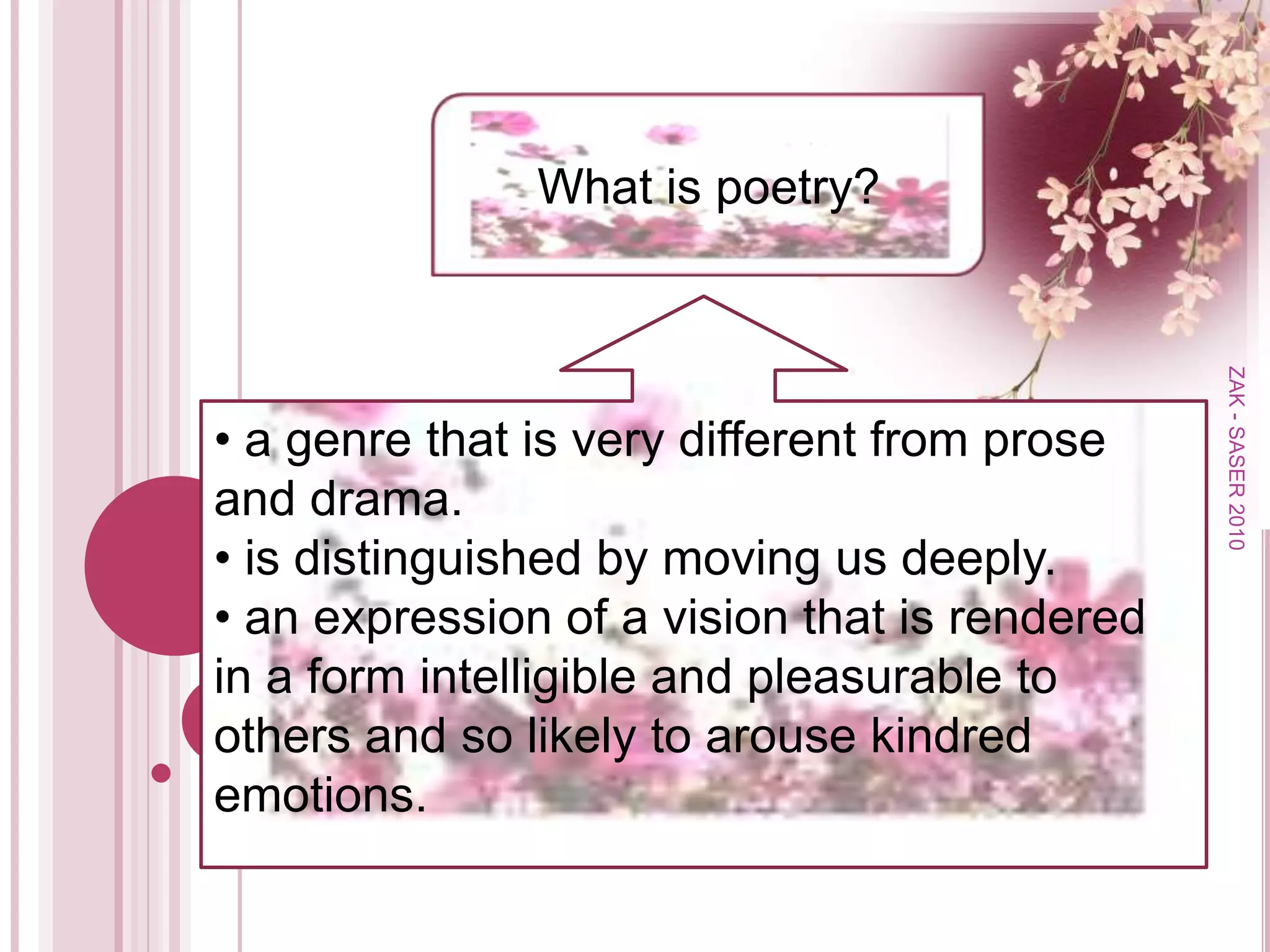 What is poetry?

• a genre that is very different from prose and drama.
• is distinguished by moving us deeply.
• an expression of a vision that is rendered in a form intelligible and pleasurable to others and so likely to arouse kindred emotions.

ZAK - SASER 2010